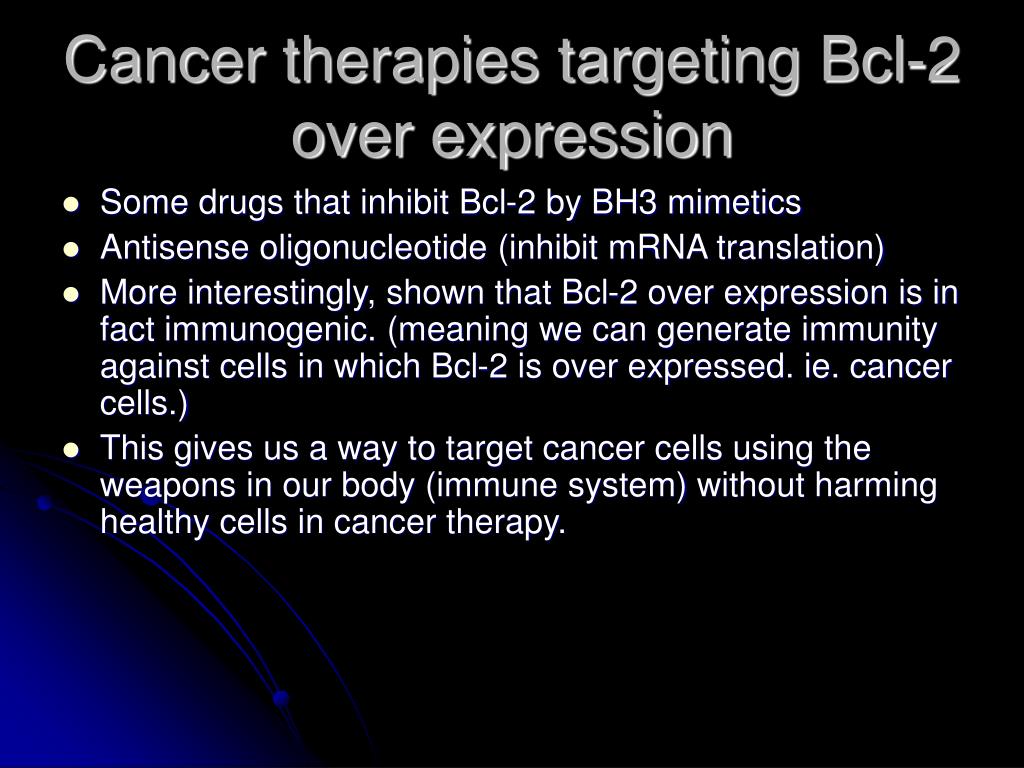 Cancer therapies targeting Bcl-2 over expression

- Some drugs that inhibit Bcl-2 by BH3 mimetics
- Antisense oligonucleotide (inhibit mRNA translation)
- More interestingly, shown that Bcl-2 over expression is in fact immunogenic. (meaning we can generate immunity against cells in which Bcl-2 is over expressed. ie. cancer cells.)
- This gives us a way to target cancer cells using the weapons in our body (immune system) without harming healthy cells in cancer therapy.